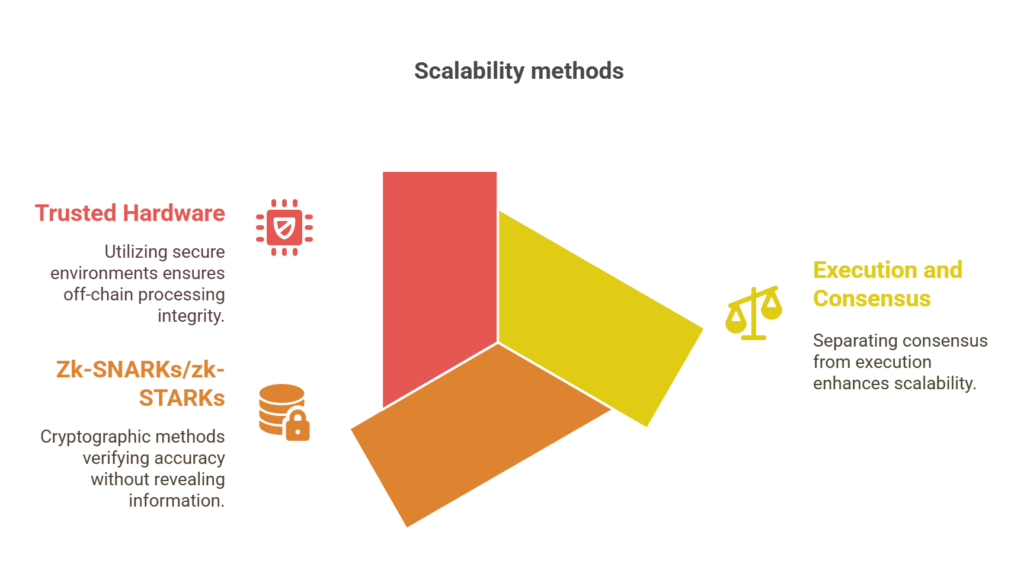 Scalability methods

Trusted Hardware

Utilizing secure environments ensures off-chain processing integrity.

Zk-SNARKs/zk-STARKs

Cryptographic methods verifying accuracy without revealing information.

Execution and Consensus

Separating consensus from execution enhances scalability.